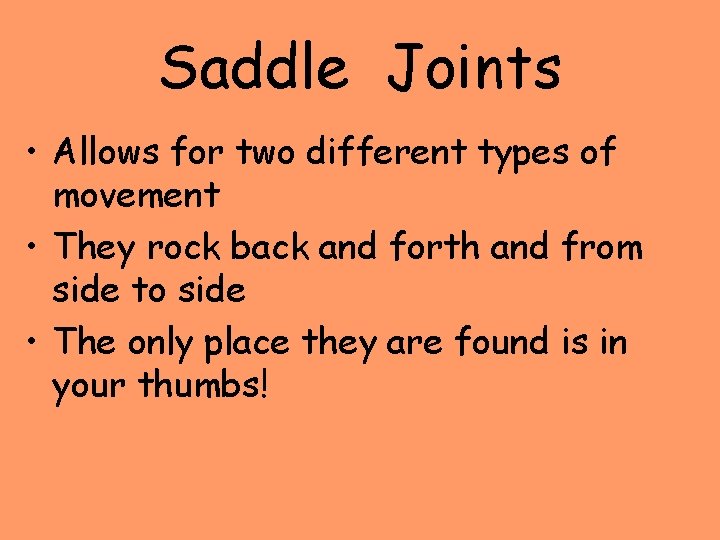 Saddle Joints

• Allows for two different types of movement
• They rock back and forth and from side to side
• The only place they are found is in your thumbs!